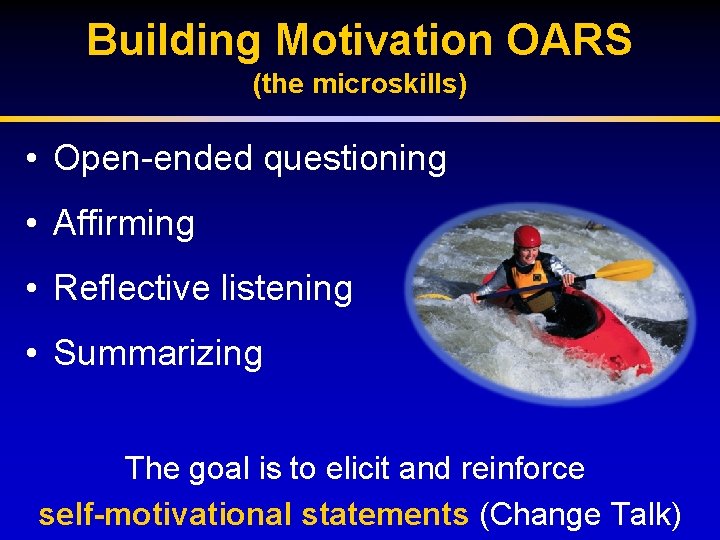 Building Motivation OARS
(the microskills)

• Open-ended questioning
• Affirming
• Reflective listening
• Summarizing

The goal is to elicit and reinforce self-motivational statements (Change Talk)